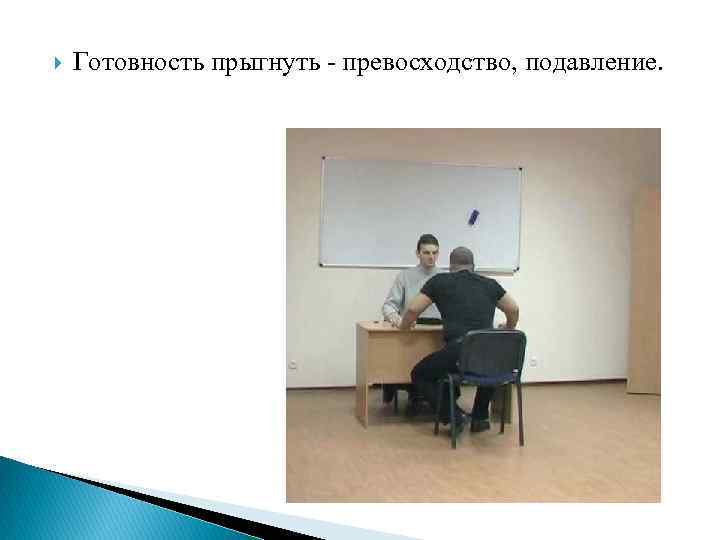 Готовность прыгнуть - превосходство, подавление.